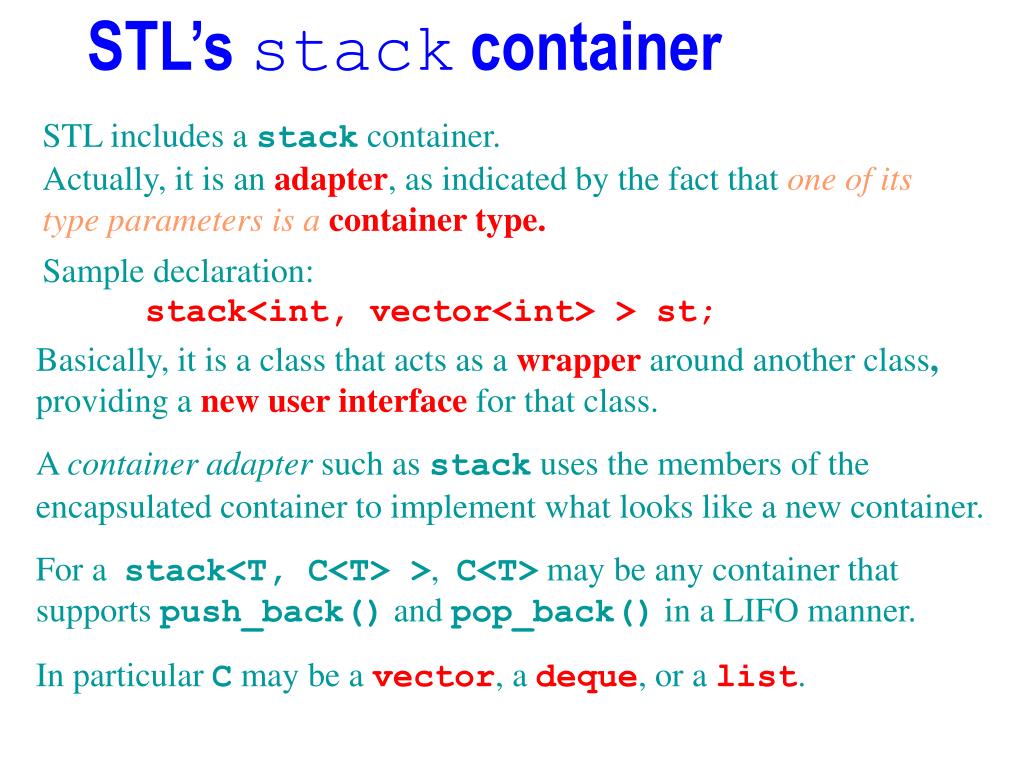 STL's stack container

STL includes a stack container.
Actually, it is an adapter, as indicated by the fact that one of its type parameters is a container type.

Sample declaration:
stack<int, vector<int> > st;

Basically, it is a class that acts as a wrapper around another class, providing a new user interface for that class.

A container adapter such as stack uses the members of the encapsulated container to implement what looks like a new container.

For a stack<T, C<T> >, C<T> may be any container that supports push_back() and pop_back() in a LIFO manner.

In particular C may be a vector, a deque, or a list.